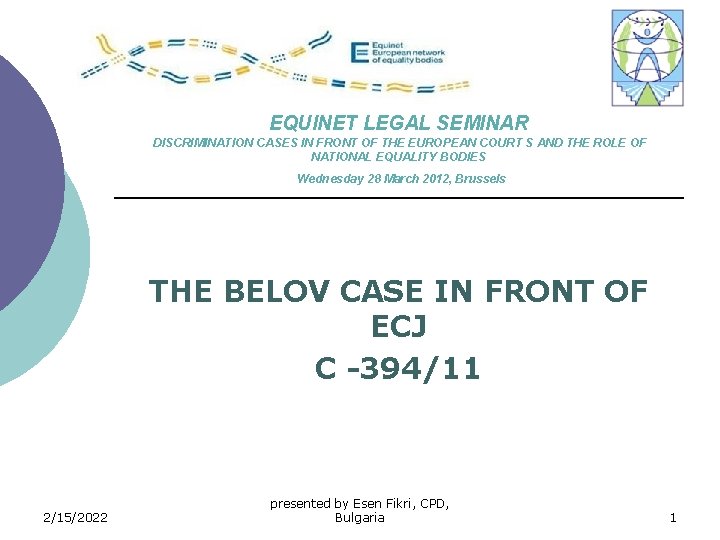 Equinet
European network
of equality bodies

EQUINET LEGAL SEMINAR
DISCRIMINATION CASES IN FRONT OF THE EUROPEAN COURT S AND THE ROLE OF NATIONAL EQUALITY BODIES
Wednesday 28 March 2012, Brussels

THE BELOV CASE IN FRONT OF ECJ
C -394/11

2/15/2022
presented by Esen Fikri, CPD, Bulgaria
1